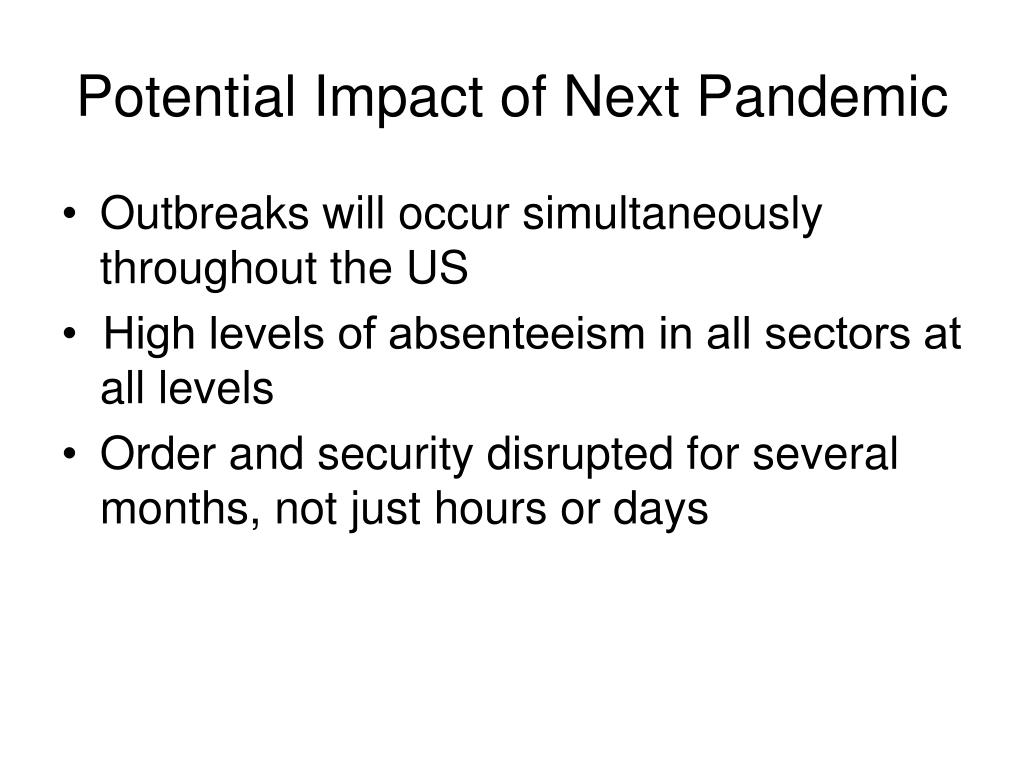 Potential Impact of Next Pandemic

• Outbreaks will occur simultaneously throughout the US

• High levels of absenteeism in all sectors at all levels

• Order and security disrupted for several months, not just hours or days